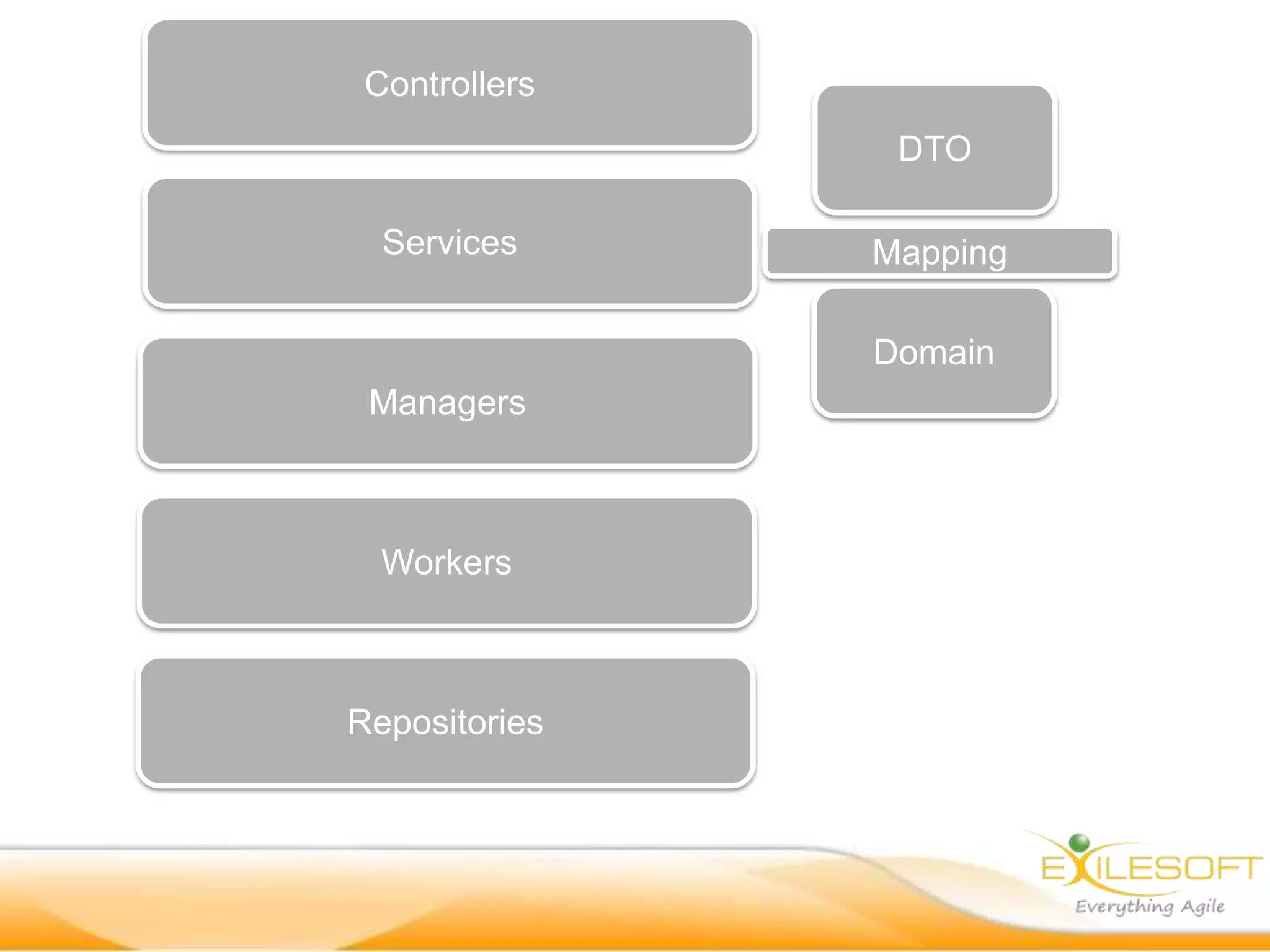 Controllers

Services

Managers

Workers

Repositories

DTO

Mapping

Domain

EXILESOFT
Everything Agile